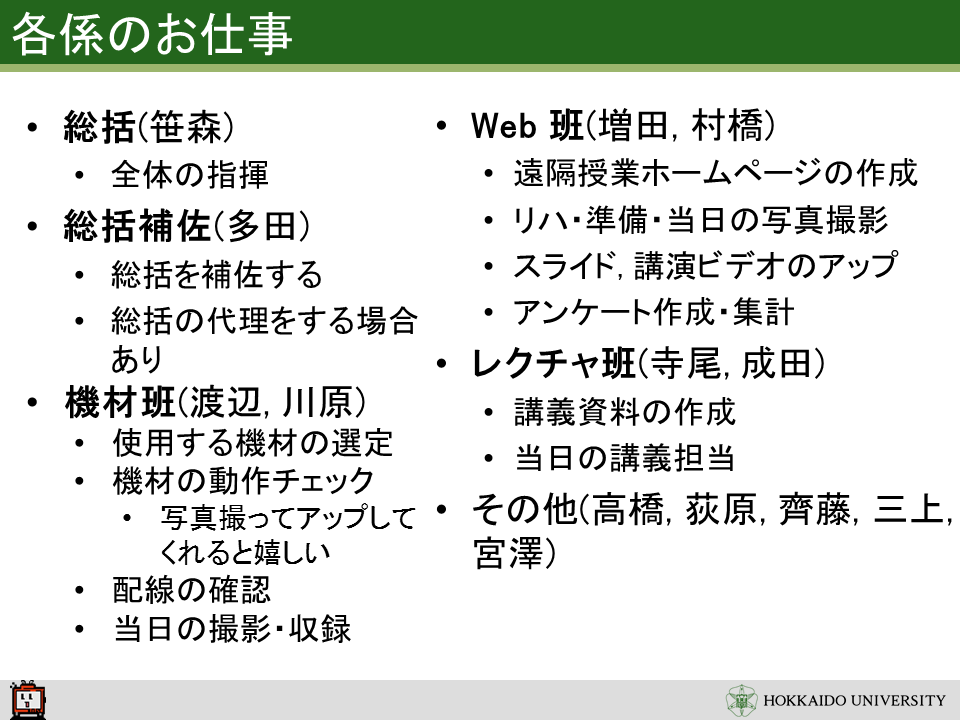 各係のお仕事

• 総括(笹森)
  • 全体の指揮
• 総括補佐(多田)
  • 総括を補佐する
  • 総括の代理をする場合あり
• 機材班(渡辺, 川原)
  • 使用する機材の選定
  • 機材の動作チェック
    • 写真撮ってアップしてくれると嬉しい
  • 配線の確認
  • 当日の撮影・収録

• Web 班(増田, 村橋)
  • 遠隔授業ホームページの作成
  • リハ・準備・当日の写真撮影
  • スライド, 講演ビデオのアップ
  • アンケート作成・集計
• レクチャ班(寺尾, 成田)
  • 講義資料の作成
  • 当日の講義担当
• その他(高橋, 荻原, 齊藤, 三上, 宮澤)

HOKKAIDO UNIVERSITY